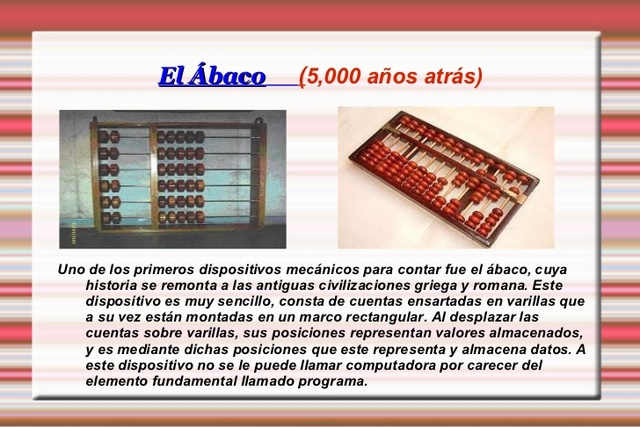 El Ábaco (5,000 años atrás)

Uno de los primeros dispositivos mecánicos para contar fue el ábaco, cuya historia se remonta a las antiguas civilizaciones griega y romana. Este dispositivo es muy sencillo, consta de cuentas ensartadas en varillas que a su vez están montadas en un marco rectangular. Al desplazar las cuentas sobre varillas, sus posiciones representan valores almacenados, y es mediante dichas posiciones que este representa y almacena datos. A este dispositivo no se le puede llamar computadora por carecer del elemento fundamental llamado programa.